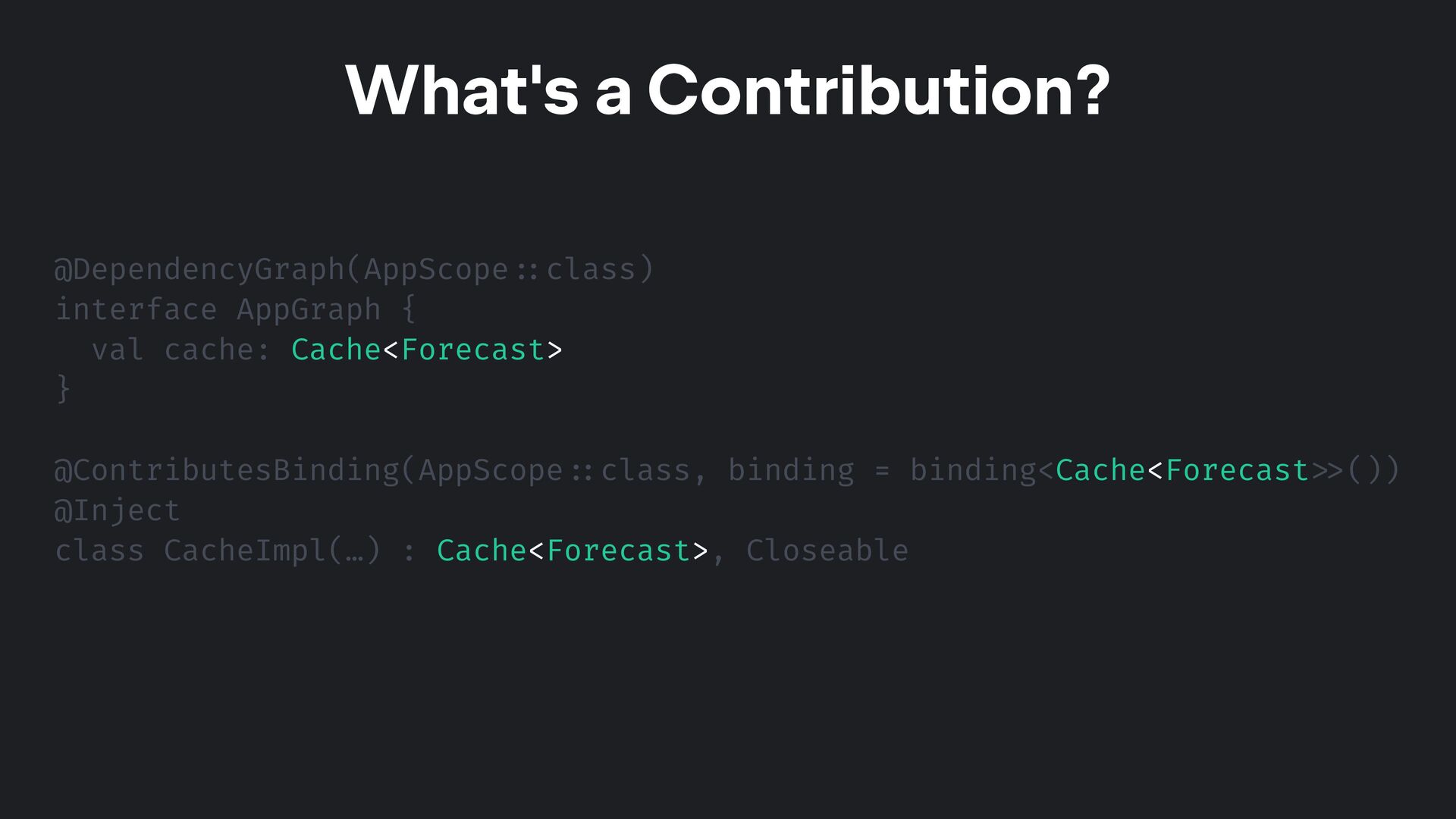 What's a Contribution?

@DependencyGraph(AppScope::class)
interface AppGraph {
  val cache: Cache<Forecast>
}

@ContributesBinding(AppScope::class, binding = binding<Cache<Forecast>>())
@Inject
class CacheImpl(…) : Cache<Forecast>, Closeable